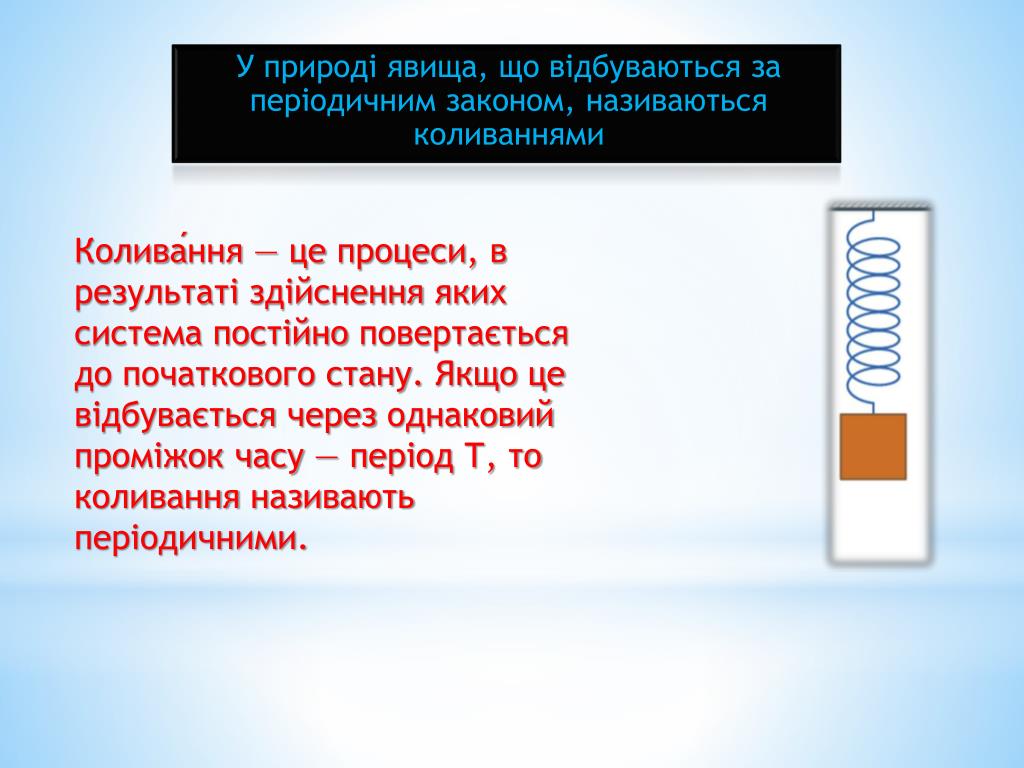 У природі явища, що відбуваються за періодичним законом, називаються коливаннями

Колива́ння — це процеси, в результаті здійснення яких система постійно повертається до початкового стану. Якщо це відбувається через однаковий проміжок часу — період T, то коливання називають періодичними.